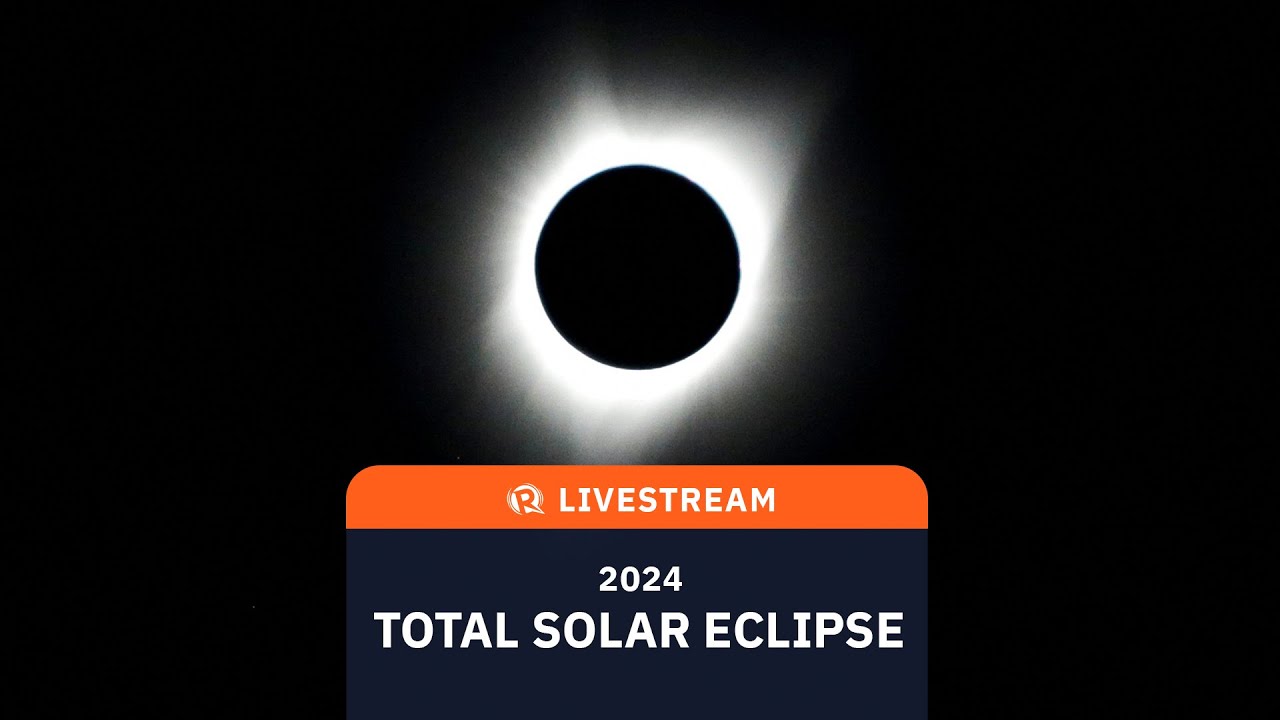 LIVESTREAM

2024
TOTAL SOLAR ECLIPSE